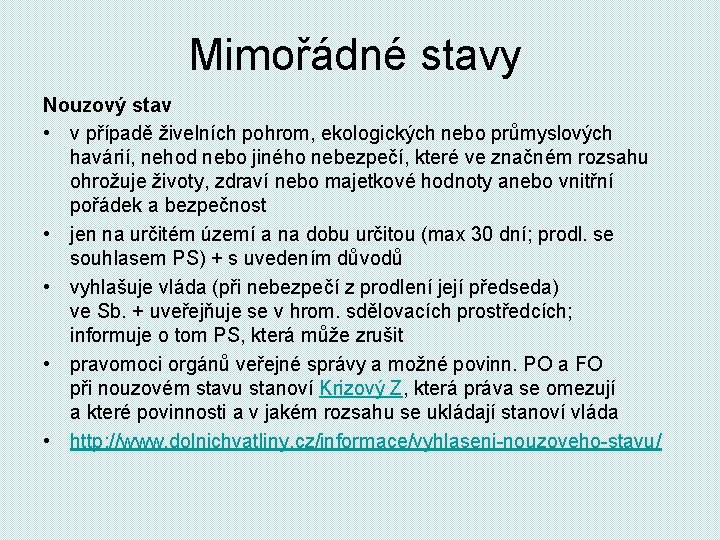 Mimořádné stavy

Nouzový stav

• v případě živelních pohrom, ekologických nebo průmyslových havárií, nehod nebo jiného nebezpečí, které ve značném rozsahu ohrožuje životy, zdraví nebo majetkové hodnoty anebo vnitřní pořádek a bezpečnost

• jen na určitém území a na dobu určitou (max 30 dní; prodl. se souhlasem PS) + s uvedením důvodů

• vyhlašuje vláda (při nebezpečí z prodlení její předseda) ve Sb. + uveřejňuje se v hrom. sdělovacích prostředcích; informuje o tom PS, která může zrušit

• pravomoci orgánů veřejné správy a možné povinn. PO a FO při nouzovém stavu stanoví Krizový Z, která práva se omezují a které povinnosti a v jakém rozsahu se ukládají stanoví vláda

• http://www.dolnichvatliny.cz/informace/vyhlaseni-nouzoveho-stavu/